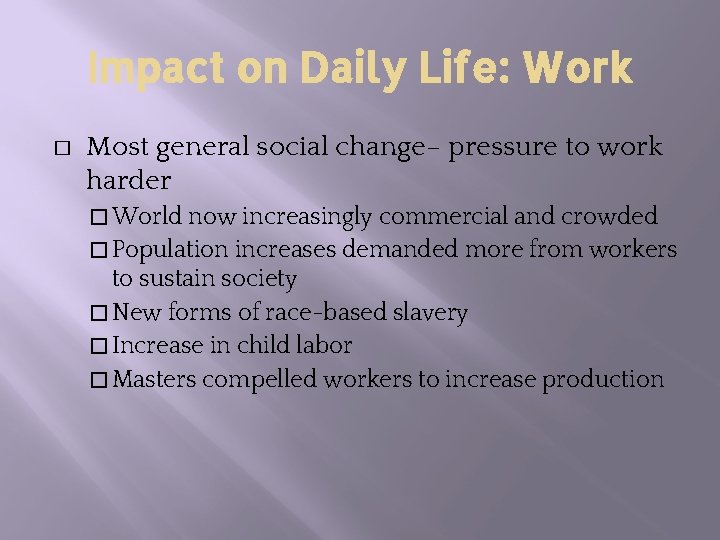 Impact on Daily Life: Work

□ Most general social change– pressure to work harder

□ World now increasingly commercial and crowded

□ Population increases demanded more from workers to sustain society

□ New forms of race-based slavery

□ Increase in child labor

□ Masters compelled workers to increase production